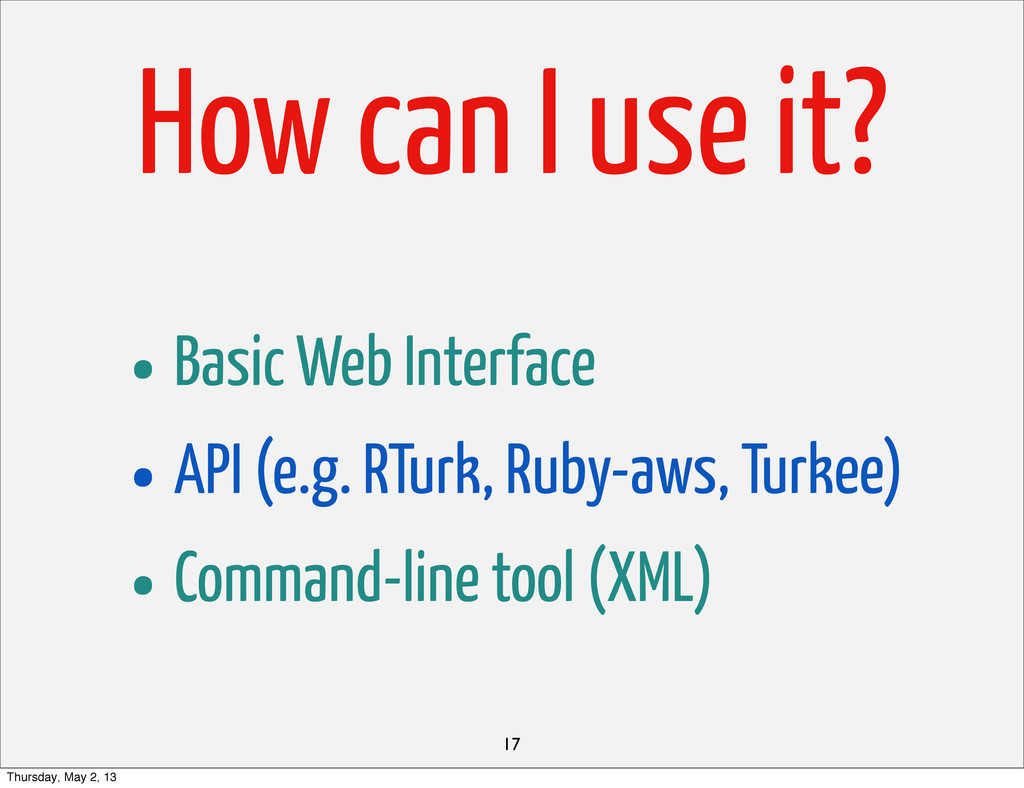 How can I use it?

• Basic Web Interface
• API (e.g. RTurk, Ruby-aws, Turkee)
• Command-line tool (XML)

17

Thursday, May 2, 13